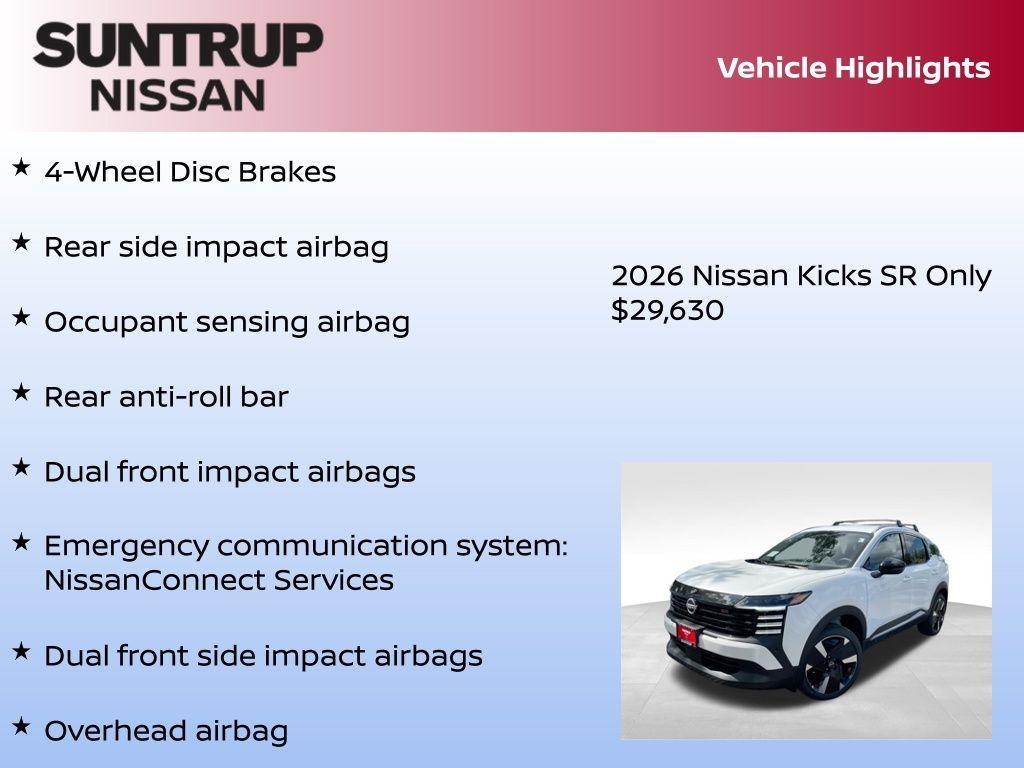 SUNTRUP
NISSAN

Vehicle Highlights

★ 4-Wheel Disc Brakes

★ Rear side impact airbag

★ Occupant sensing airbag

★ Rear anti-roll bar

★ Dual front impact airbags

★ Emergency communication system: NissanConnect Services

★ Dual front side impact airbags

★ Overhead airbag

2026 Nissan Kicks SR Only $29,630